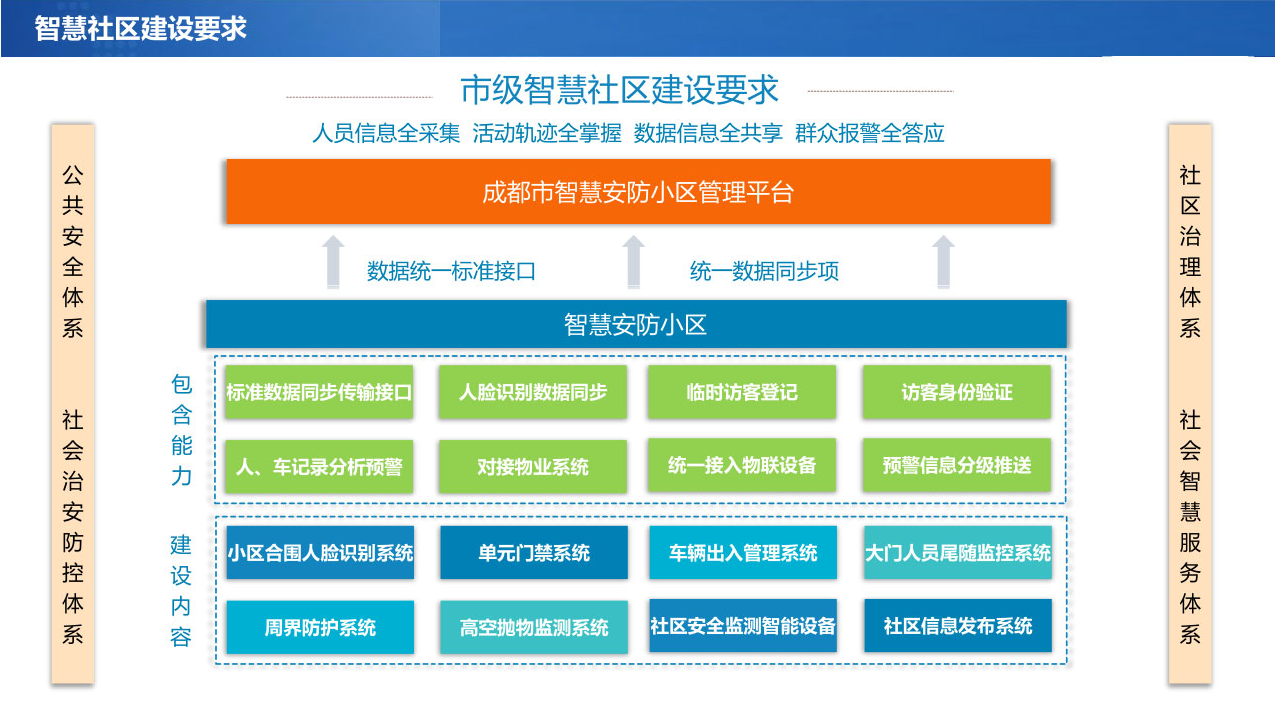 智慧社区建设要求

市级智慧社区建设要求

人员信息全采集 活动轨迹全掌握 数据信息全共享 群众报警全答应

公共安全体系

社会治安防控体系

成都市智慧安防小区管理平台

数据统一标准接口

统一数据同步项

智慧安防小区

包含能力

标准数据同步传输接口

人脸识别数据同步

临时访客登记

访客身份验证

人、车记录分析预警

对接物业系统

统一接入物联设备

预警信息分级推送

建设内容

小区合围人脸识别系统

单元门禁系统

车辆出入管理系统

大门人员尾随监控系统

周界防护系统

高空抛物监测系统

社区安全监测智能设备

社区信息发布系统

社区治理体系

社会智慧服务体系